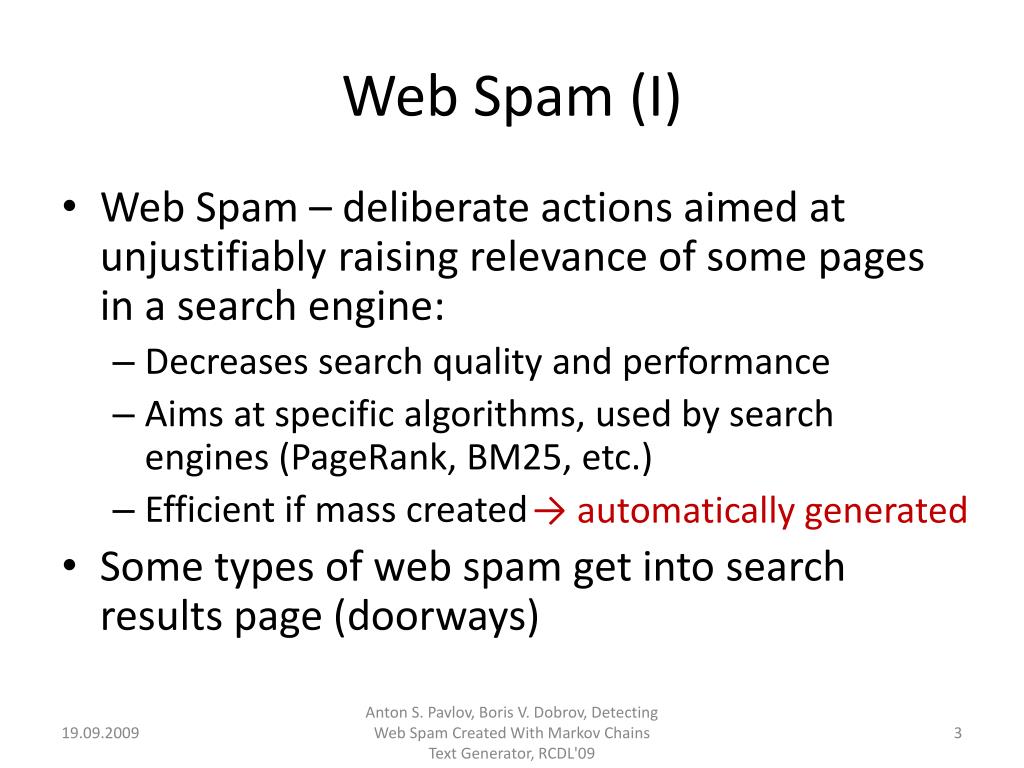 Web Spam (I)

• Web Spam – deliberate actions aimed at unjustifiably raising relevance of some pages in a search engine:
– Decreases search quality and performance
– Aims at specific algorithms, used by search engines (PageRank, BM25, etc.)
– Efficient if mass created → automatically generated
• Some types of web spam get into search results page (doorways)

19.09.2009

Anton S. Pavlov, Boris V. Dobrov, Detecting Web Spam Created With Markov Chains Text Generator, RCDL'09

3